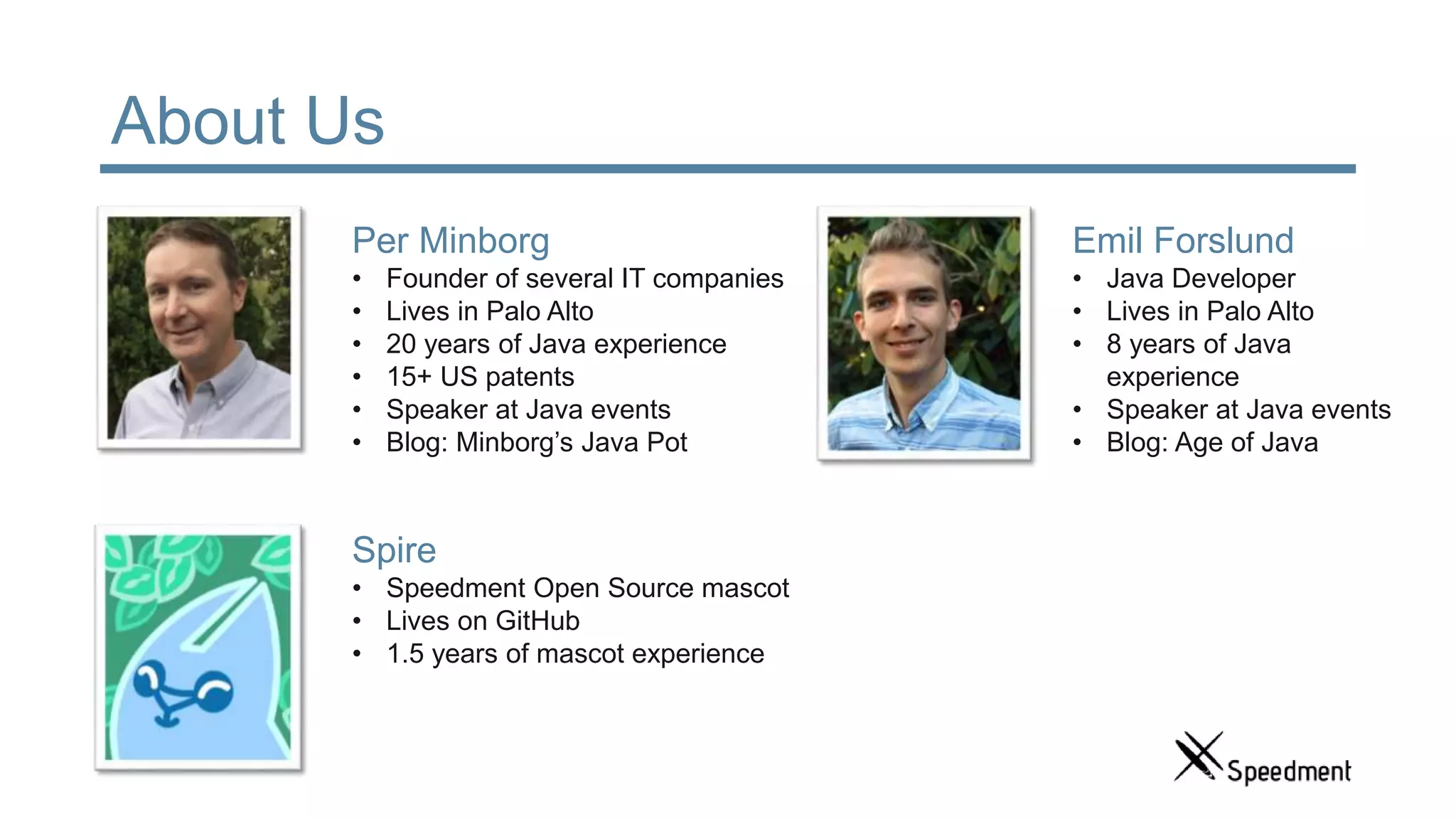 About Us

Per Minborg
• Founder of several IT companies
• Lives in Palo Alto
• 20 years of Java experience
• 15+ US patents
• Speaker at Java events
• Blog: Minborg's Java Pot

Emil Forslund
• Java Developer
• Lives in Palo Alto
• 8 years of Java experience
• Speaker at Java events
• Blog: Age of Java

Spire
• Speedment Open Source mascot
• Lives on GitHub
• 1.5 years of mascot experience

Speedment